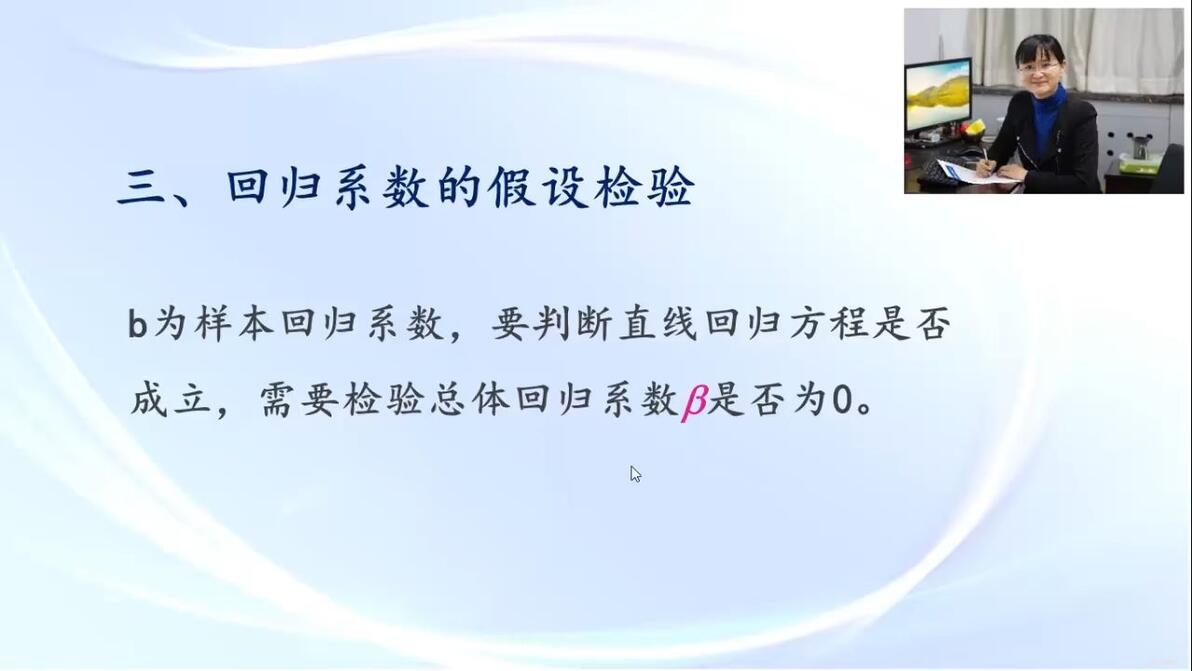 三、回归系数的假设检验

b为样本回归系数，要判断直线回归方程是否成立，需要检验总体回归系数$\beta$是否为0。